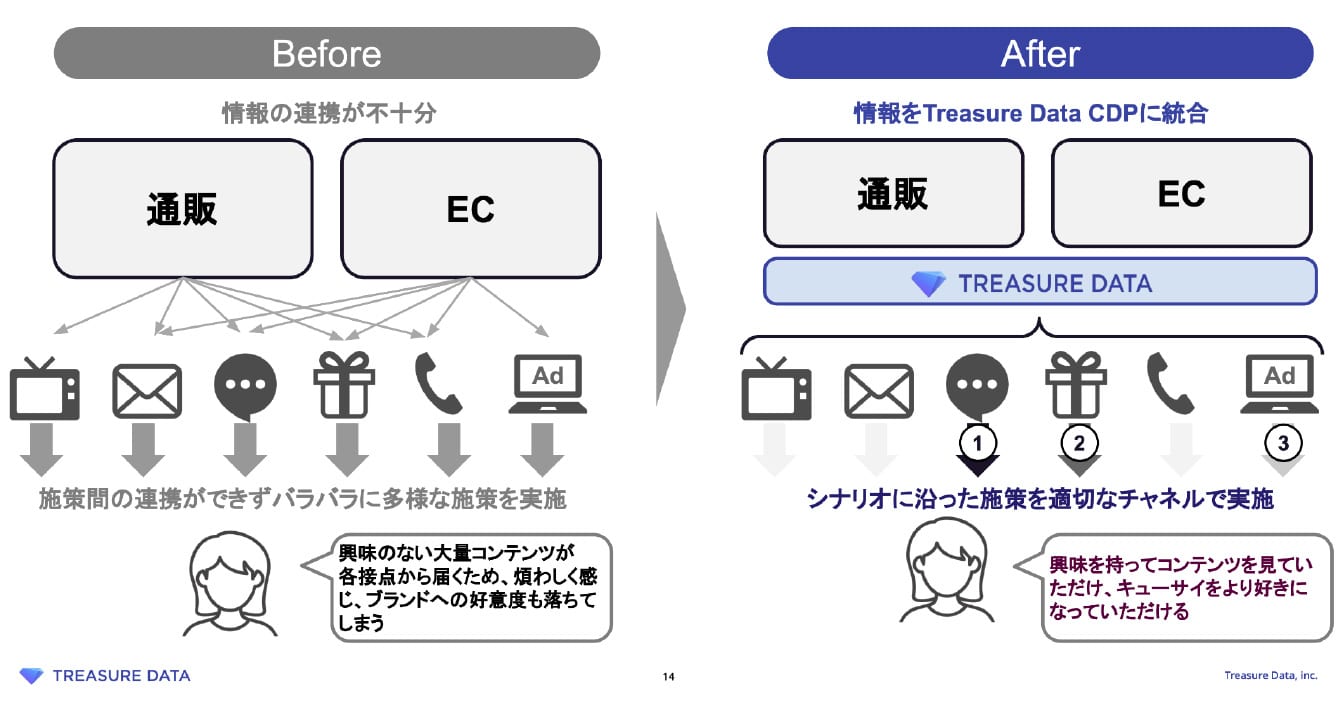 Before

情報の連携が不十分

通販

EC

Ad

施策間の連携ができずバラバラに多様な施策を実施

興味のない大量コンテンツが各接点から届くため、煩わしく感じ、ブランドへの好意度も落ちてしまう

After

情報をTreasure Data CDPに統合

通販

EC

TREASURE DATA

Ad

1

2

3

シナリオに沿った施策を適切なチャネルで実施

興味を持ってコンテンツを見ていただけ、キューサイをより好きになっていただける

TREASURE DATA

14

Treasure Data, Inc.